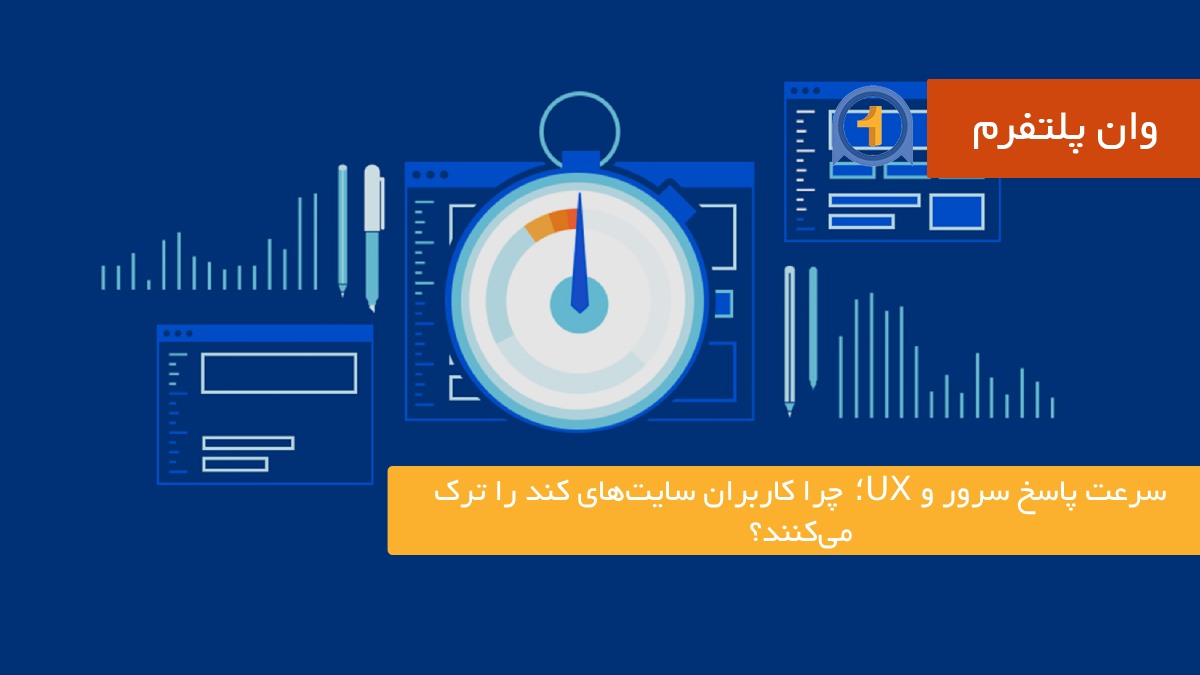 1

وان پلتفرم

سرعت پاسخ سرور و UX؛ چرا کاربران سایت‌های کند را ترک می‌کنند؟